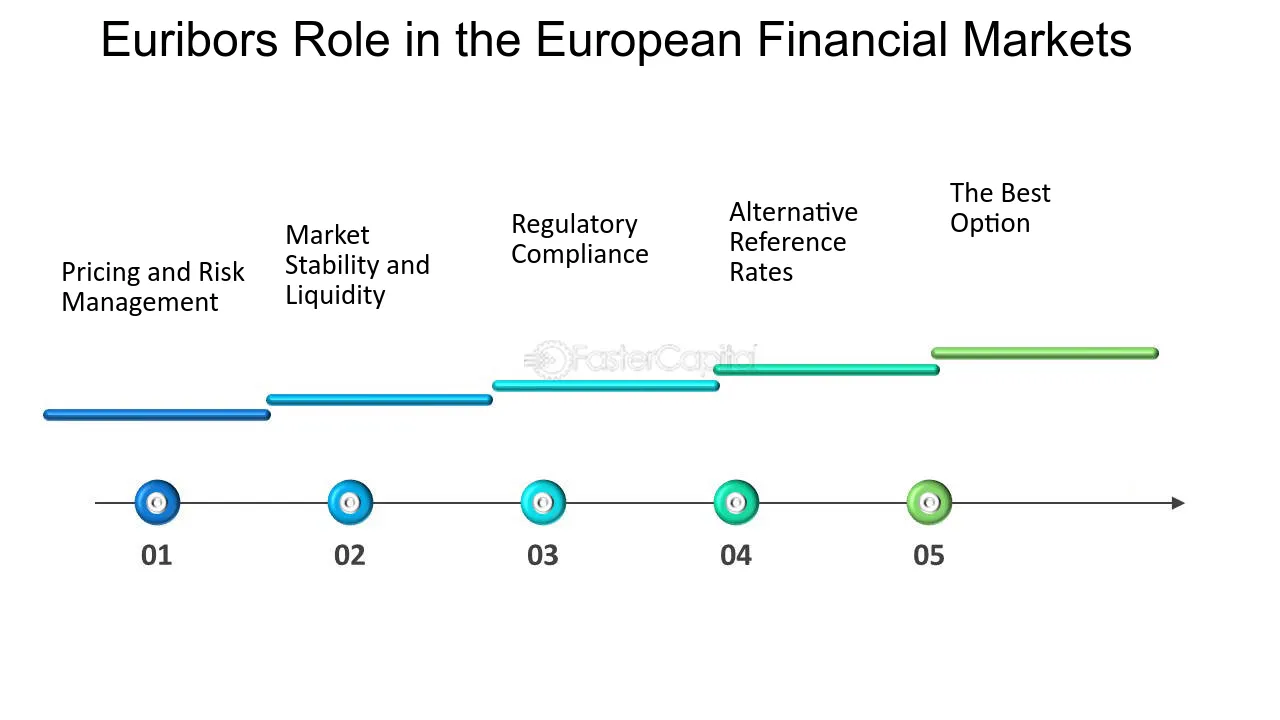 Euribors Role in the European Financial Markets

Pricing and Risk Management

Market Stability and Liquidity

Regulatory Compliance

Alternative Reference Rates

The Best Option

01

02

03

04

05

FasterCapital